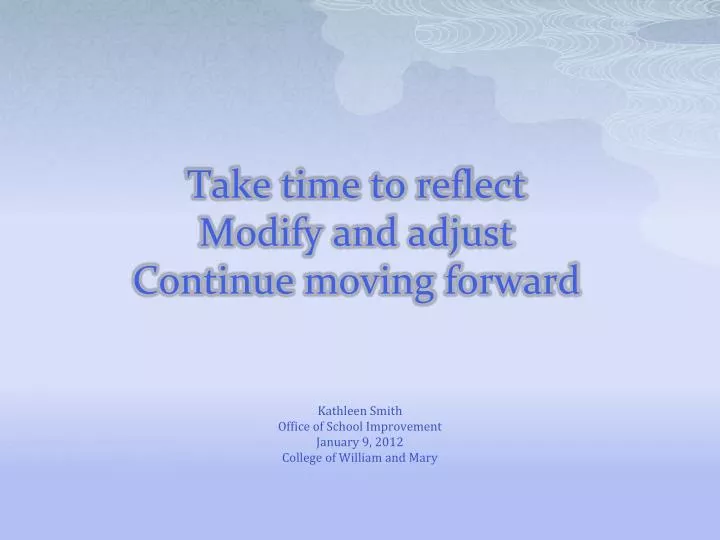 Take time to reflect
Modify and adjust
Continue moving forward

Kathleen Smith
Office of School Improvement
January 9, 2012
College of William and Mary